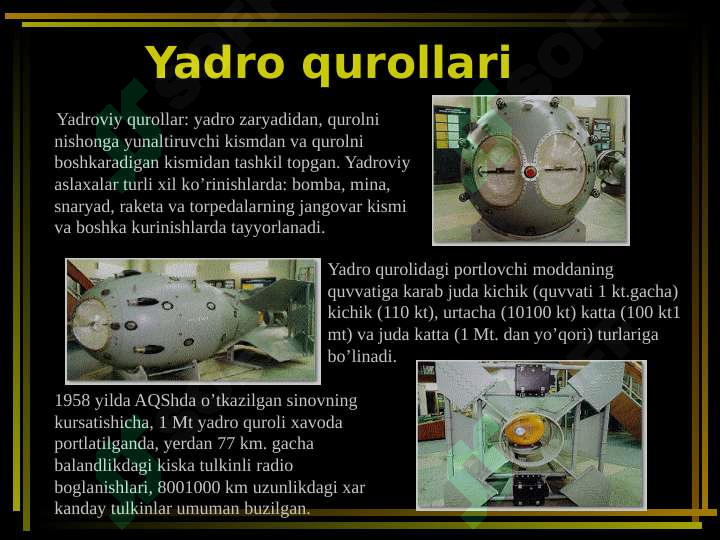 Yadro qurollari

Yadroviy qurollar: yadro zaryadidan, qurolni nishonga yunaltiruvchi kismdan va qurolni boshkaradigan kismidan tashkil topgan. Yadroviy aslaxalar turli xil ko’rinishlarda: bomba, mina, snaryad, raketa va torpedalarning jangovar kismi va boshka kurinishlarda tayyorlanadi.

Yadro qurolidagi portlovchi moddaning quvvatiga karab juda kichik (quvvati 1 kt.gacha) kichik (110 kt), urtacha (10100 kt) katta (100 kt1 mt) va juda katta (1 Mt. dan yo’qori) turlariga bo’linadi.

1958 yilda AQShda o’tkazilgan sinovning kursatishicha, 1 Mt yadro quroli xavoda portlatilganda, yerdan 77 km. gacha balandlikdagi kiska tulkinli radio boglanishlari, 8001000 km uzunlikdagi xar kanday tulkinlar umuman buzilgan.